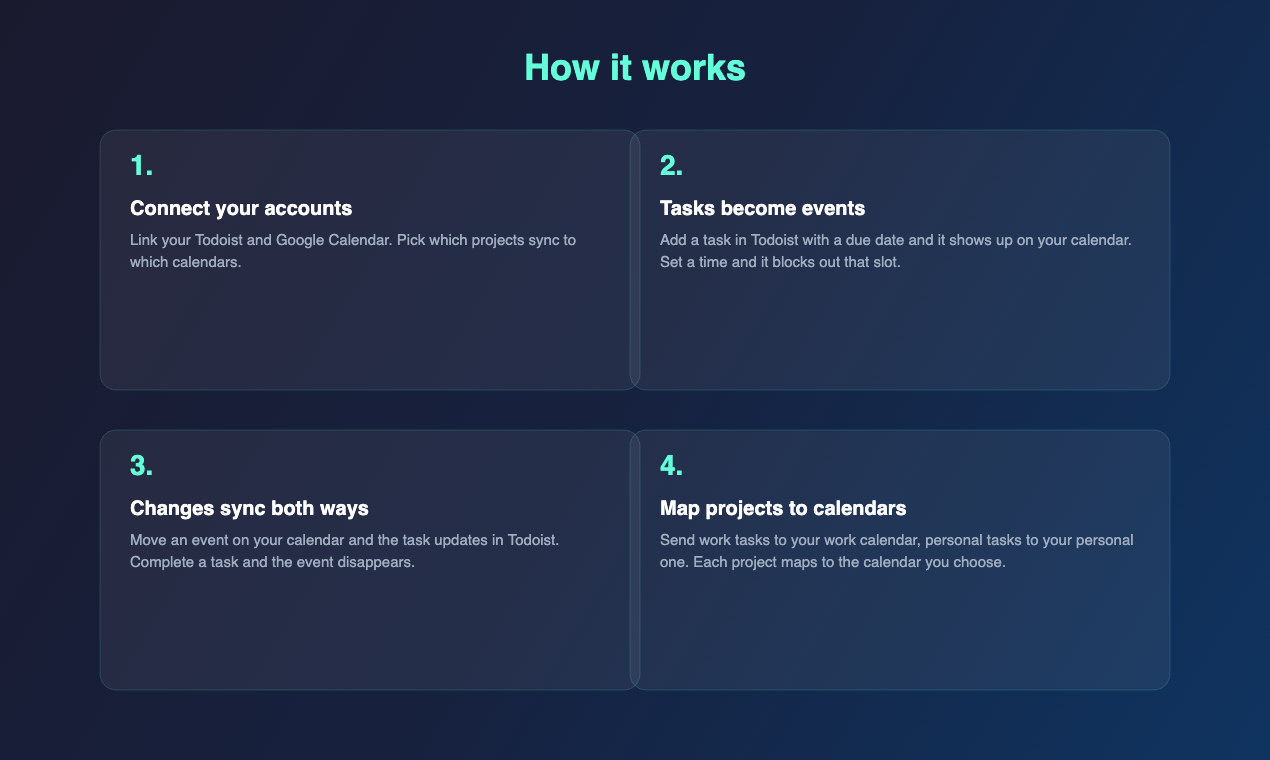 How it works

1.

Connect your accounts

Link your Todoist and Google Calendar. Pick which projects sync to which calendars.

2.

Tasks become events

Add a task in Todoist with a due date and it shows up on your calendar. Set a time and it blocks out that slot.

3.

Changes sync both ways

Move an event on your calendar and the task updates in Todoist. Complete a task and the event disappears.

4.

Map projects to calendars

Send work tasks to your work calendar, personal tasks to your personal one. Each project maps to the calendar you choose.